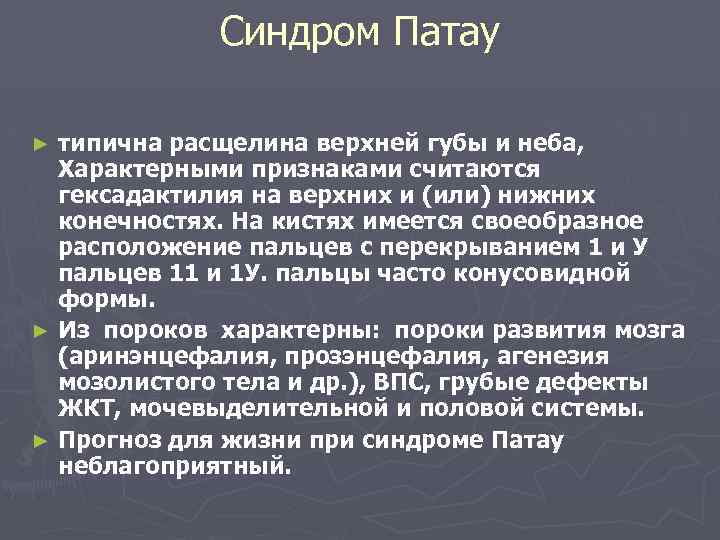 Синдром Патау

► типична расщелина верхней губы и неба, Характерными признаками считаются гексадактилия на верхних и (или) нижних конечностях. На кистях имеется своеобразное расположение пальцев с перекрыванием 1 и У пальцев 11 и 1У. пальцы часто конусовидной формы.

► Из пороков характерны: пороки развития мозга (аринэнцефалия, прозэнцефалия, агенезия мозолистого тела и др.), ВПС, грубые дефекты ЖКТ, мочевыделительной и половой системы.

► Прогноз для жизни при синдроме Патау неблагоприятный.